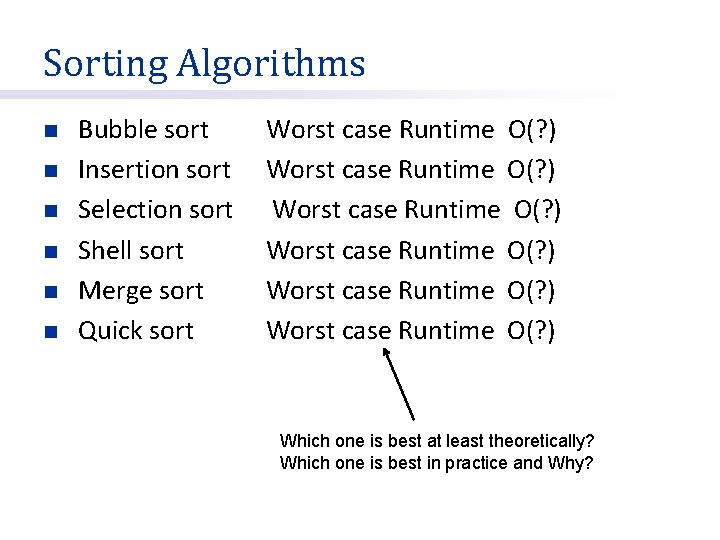 Sorting Algorithms

- Bubble sort Worst case Runtime O(?)
- Insertion sort Worst case Runtime O(?)
- Selection sort Worst case Runtime O(?)
- Shell sort Worst case Runtime O(?)
- Merge sort Worst case Runtime O(?)
- Quick sort Worst case Runtime O(?)

Which one is best at least theoretically?
Which one is best in practice and Why?